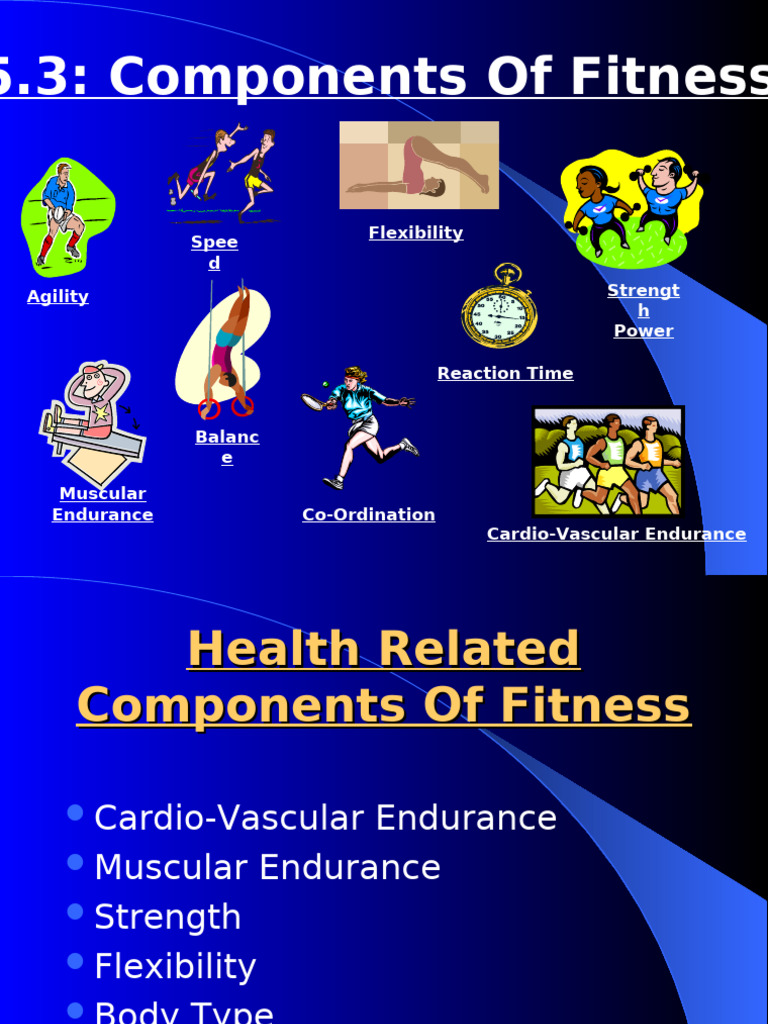 5.3: Components Of Fitness

Agility

Speed

Flexibility

Strength
Power

Balance

Reaction Time

Muscular Endurance

Co-Ordination

Cardio-Vascular Endurance

Health Related Components Of Fitness

- Cardio-Vascular Endurance
- Muscular Endurance
- Strength
- Flexibility
- Body Type